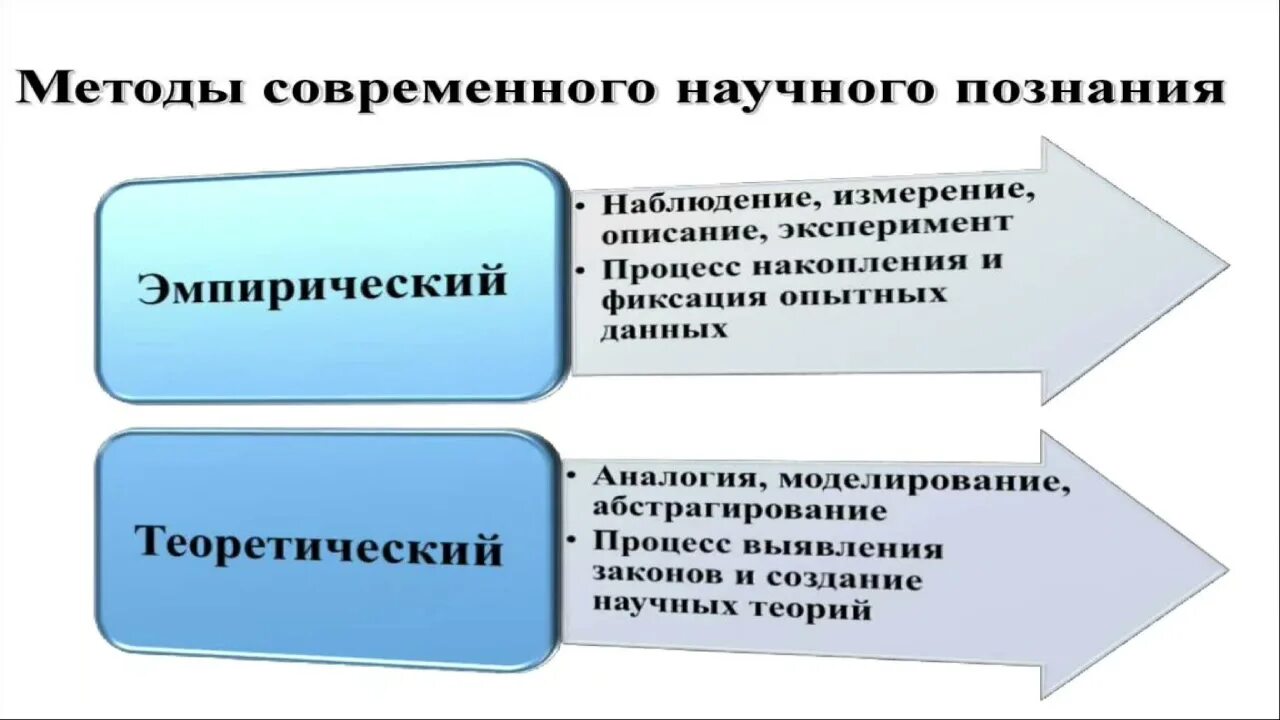 Методы современного научного познания

Эмпирический

• Наблюдение, измерение, описание, эксперимент
• Процесс накопления и фиксация опытных данных

Теоретический

• Аналогия, моделирование, абстрагирование
• Процесс выявления законов и создание научных теорий